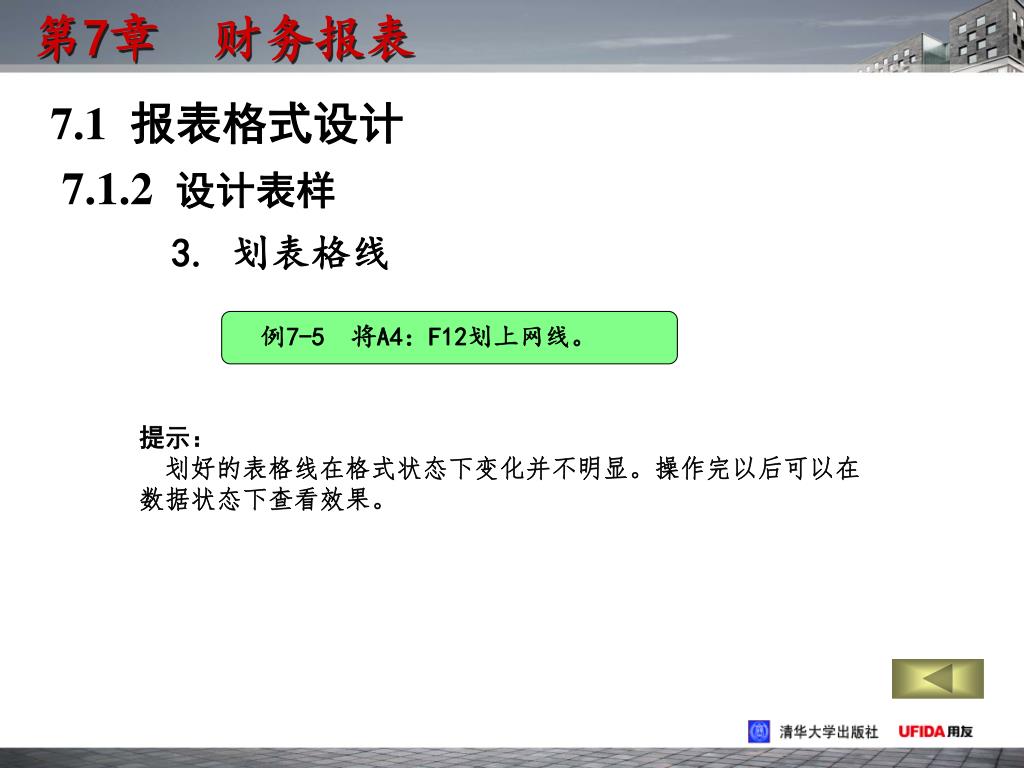 第7章　财务报表

7.1 报表格式设计

7.1.2 设计表样

3. 划表格线

例7-5　将A4：F12划上网线。

提示：

划好的表格线在格式状态下变化并不明显。操作完以后可以在数据状态下查看效果。

清华大学出版社　UFIDA用友